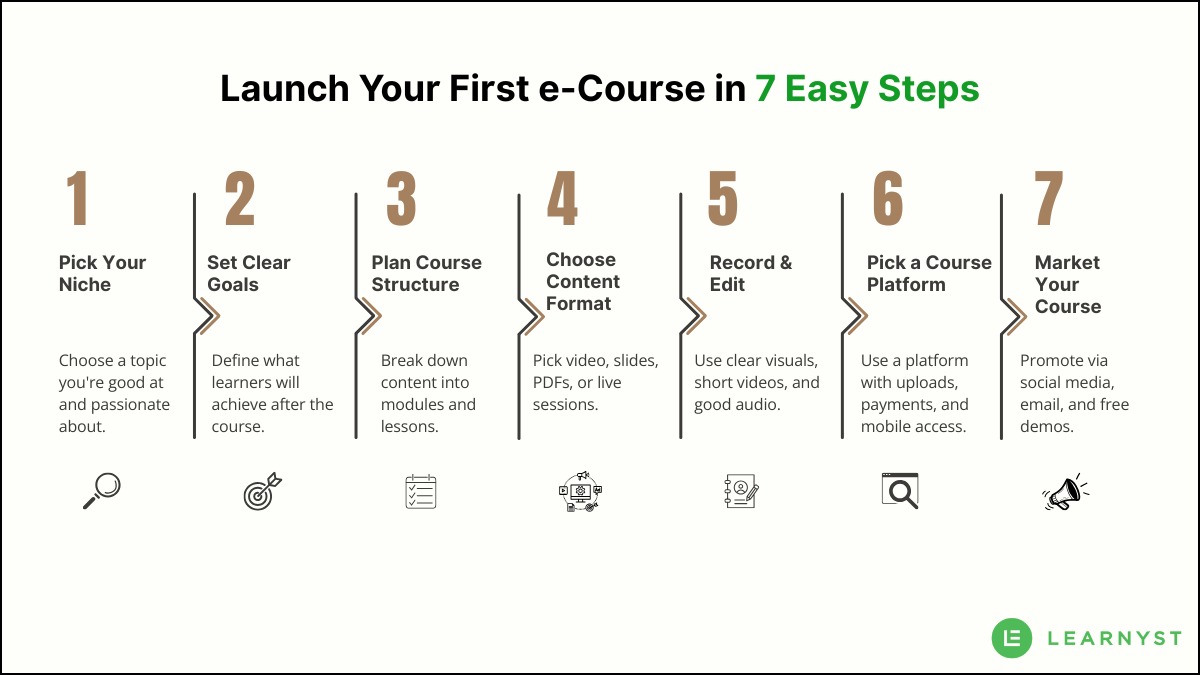 Launch Your First e-Course in 7 Easy Steps

1

Pick Your Niche

Choose a topic you're good at and passionate about.

2

Set Clear Goals

Define what learners will achieve after the course.

3

Plan Course Structure

Break down content into modules and lessons.

4

Choose Content Format

Pick video, slides, PDFs, or live sessions.

5

Record & Edit

Use clear visuals, short videos, and good audio.

6

Pick a Course Platform

Use a platform with uploads, payments, and mobile access.

7

Market Your Course

Promote via social media, email, and free demos.

LEARNYST